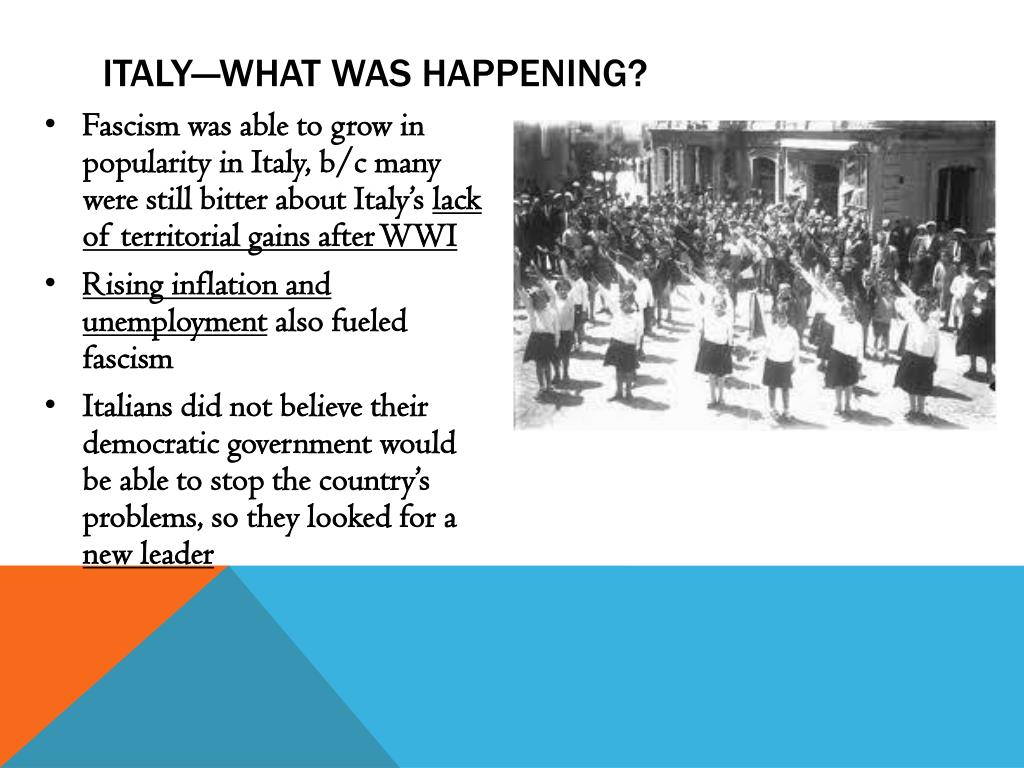 ITALY—WHAT WAS HAPPENING?

• Fascism was able to grow in popularity in Italy, b/c many were still bitter about Italy's lack of territorial gains after WWI
• Rising inflation and unemployment also fueled fascism
• Italians did not believe their democratic government would be able to stop the country's problems, so they looked for a new leader